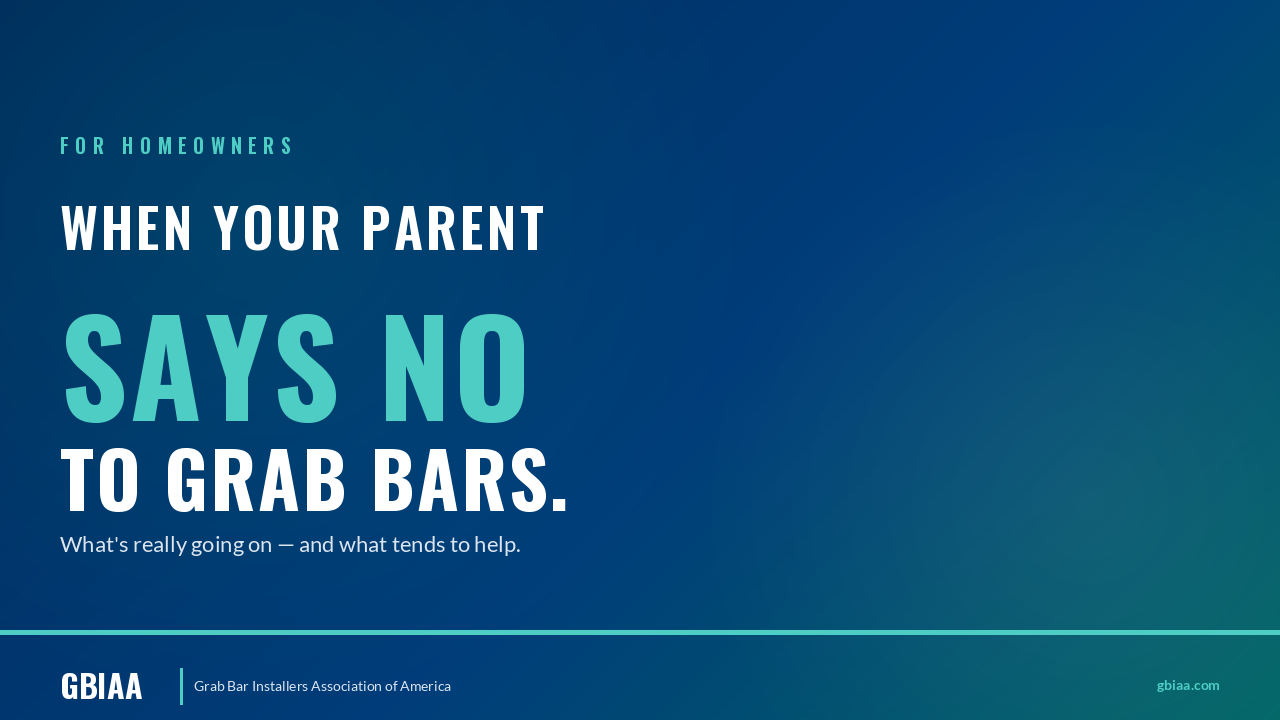 FOR HOMEOWNERS

WHEN YOUR PARENT

SAYS NO

TO GRAB BARS.

What's really going on — and what tends to help.

GBIAA

Grab Bar Installers Association of America

gbiaa.com